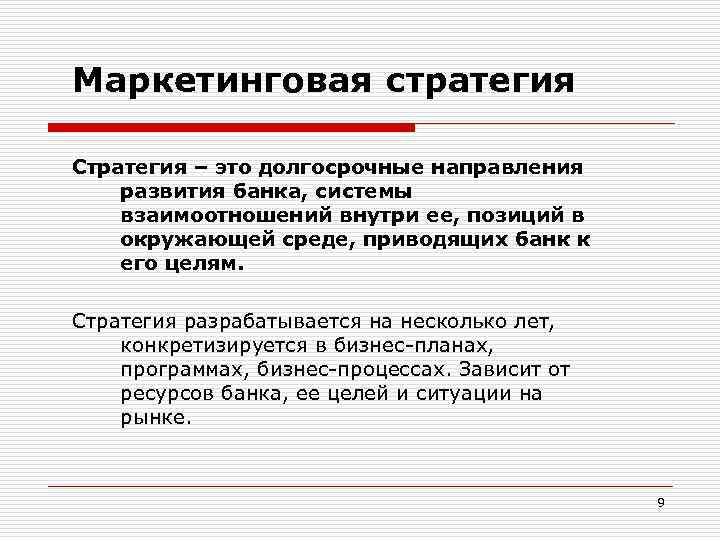 Маркетинговая стратегия

Стратегия – это долгосрочные направления развития банка, системы взаимоотношений внутри ее, позиций в окружающей среде, приводящих банк к его целям.

Стратегия разрабатывается на несколько лет, конкретизируется в бизнес-планах, программах, бизнес-процессах. Зависит от ресурсов банка, ее целей и ситуации на рынке.

9